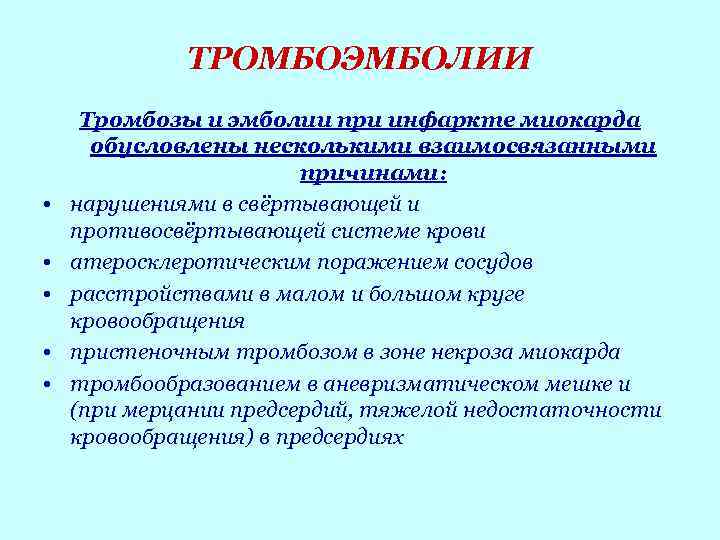 ТРОМБОЭМБОЛИИ

Тромбозы и эмболии при инфаркте миокарда обусловлены несколькими взаимосвязанными причинами:

• нарушениями в свёртывающей и противосвёртывающей системе крови
• атеросклеротическим поражением сосудов
• расстройствами в малом и большом круге кровообращения
• пристеночным тромбозом в зоне некроза миокарда
• тромбообразованием в аневризматическом мешке и (при мерцании предсердий, тяжелой недостаточности кровообращения) в предсердиях